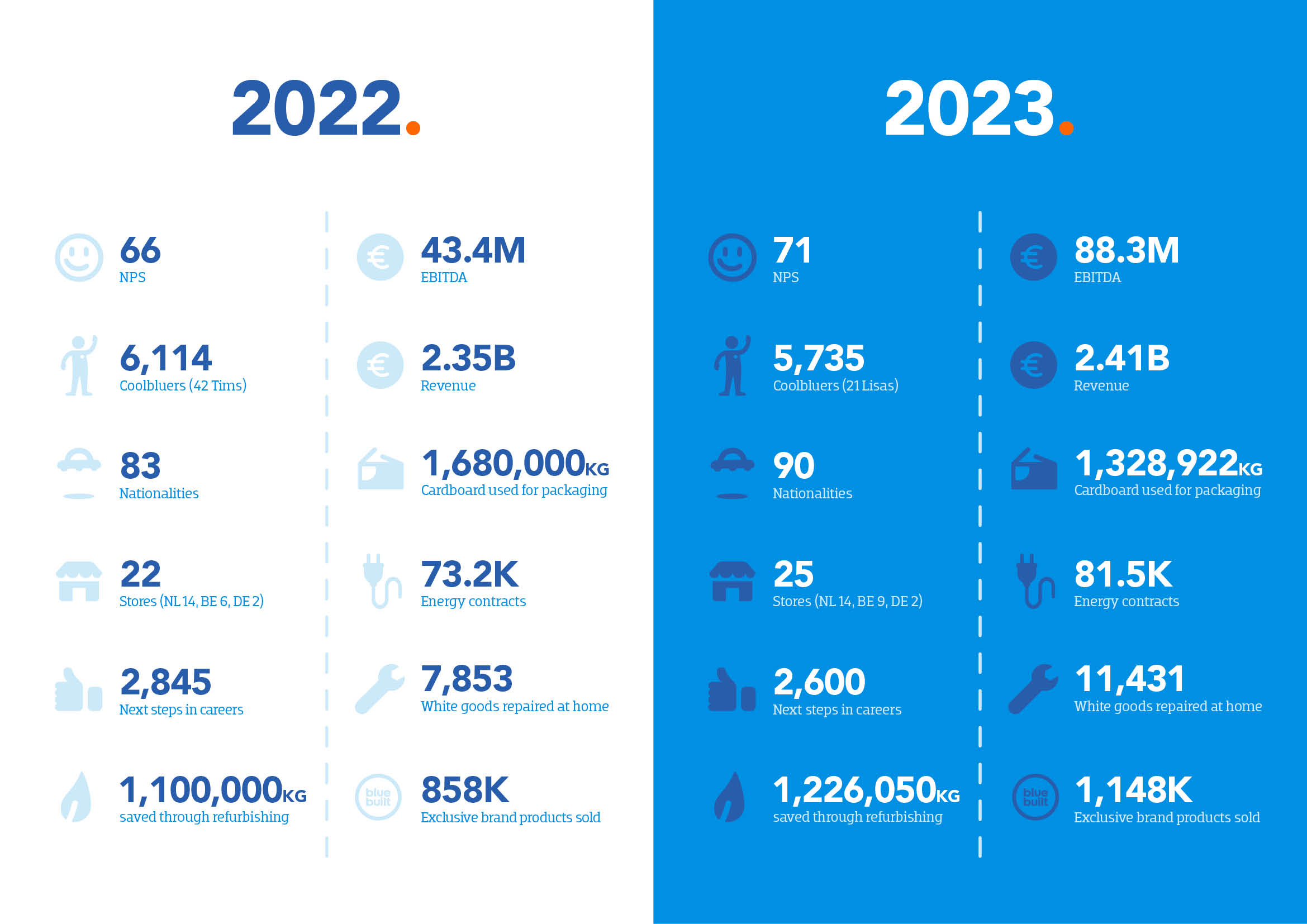 2022.

66
NPS

6,114
Coolbluers (42 Tims)

83
Nationalities

22
Stores (NL 14, BE 6, DE 2)

2,845
Next steps in careers

1,100,000KG
saved through refurbishing

43.4M
EBITDA

2.35B
Revenue

1,680,000KG
Cardboard used for packaging

73.2K
Energy contracts

7,853
White goods repaired at home

blue built
858K
Exclusive brand products sold

2023.

71
NPS

5,735
Coolbluers (21 Lisas)

90
Nationalities

25
Stores (NL 14, BE 9, DE 2)

2,600
Next steps in careers

1,226,050KG
saved through refurbishing

88.3M
EBITDA

2.41B
Revenue

1,328,922KG
Cardboard used for packaging

81.5K
Energy contracts

11,431
White goods repaired at home

blue built
1,148K
Exclusive brand products sold